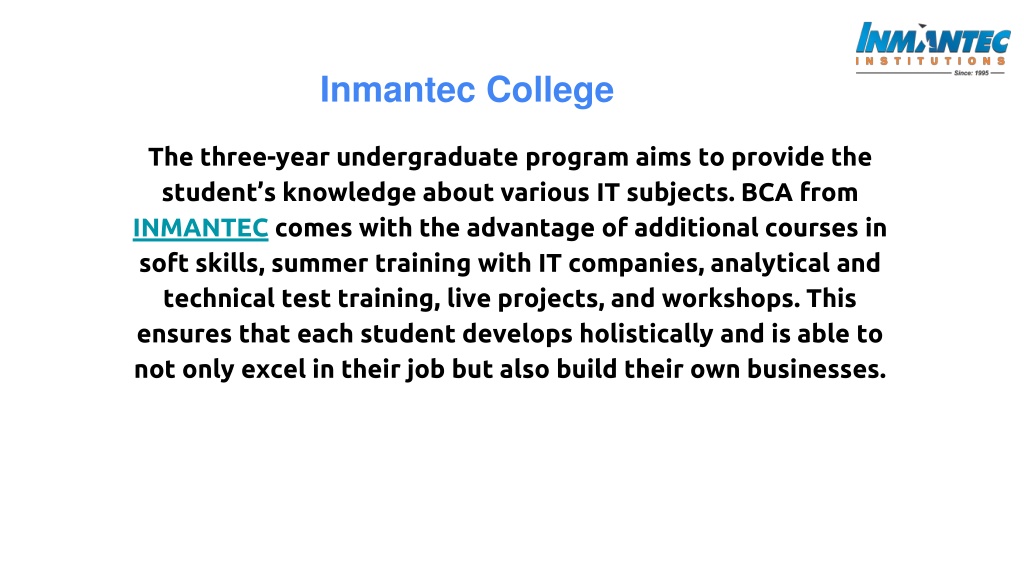 INMANTEC
INSTITUTIONS
Since: 1995

Inmantec College

The three-year undergraduate program aims to provide the student's knowledge about various IT subjects. BCA from INMANTEC comes with the advantage of additional courses in soft skills, summer training with IT companies, analytical and technical test training, live projects, and workshops. This ensures that each student develops holistically and is able to not only excel in their job but also build their own businesses.